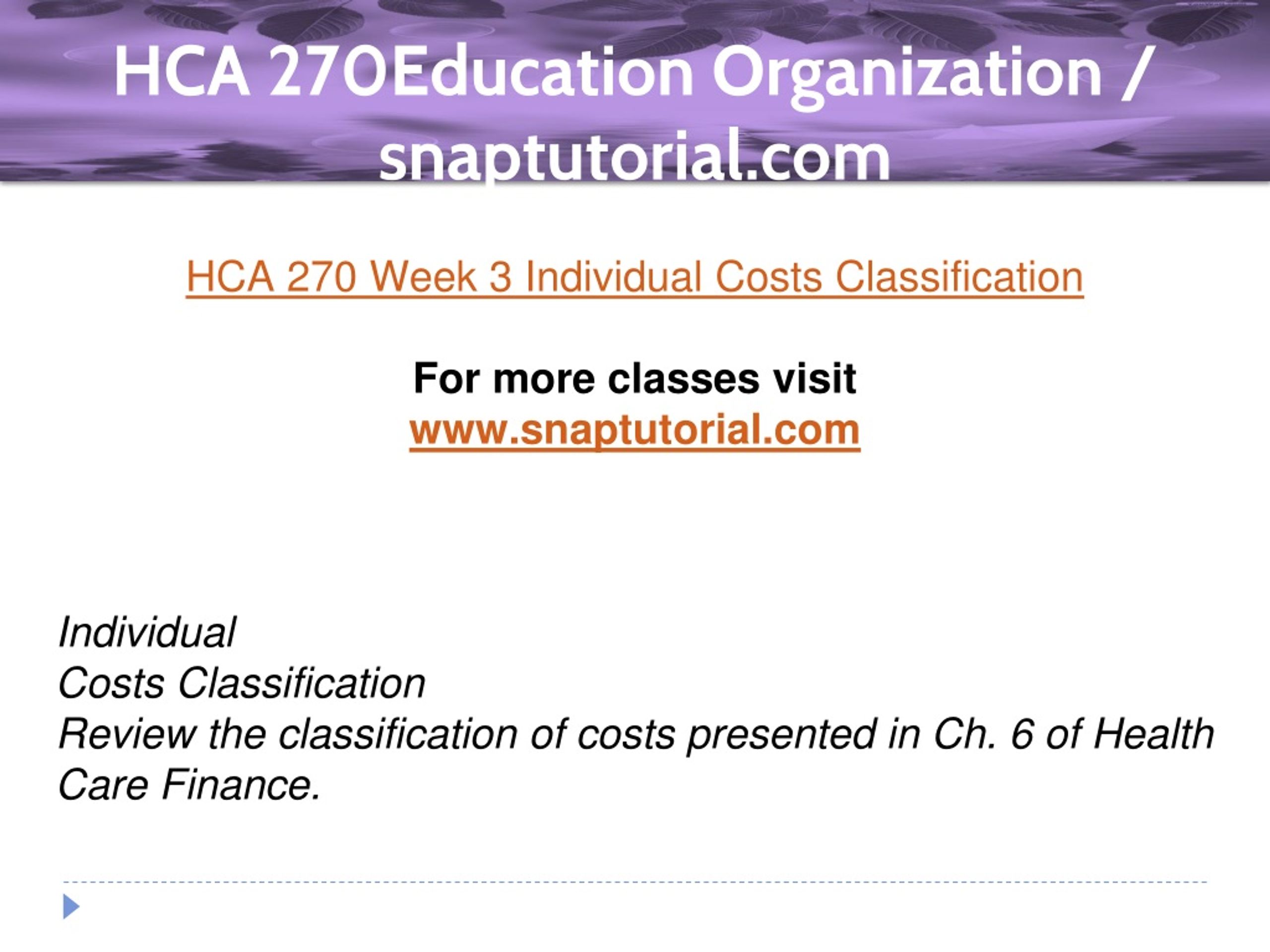 HCA 270Education Organization / snaptutorial.com

HCA 270 Week 3 Individual Costs Classification

For more classes visit
www.snaptutorial.com

Individual
Costs Classification
Review the classification of costs presented in Ch. 6 of Health Care Finance.